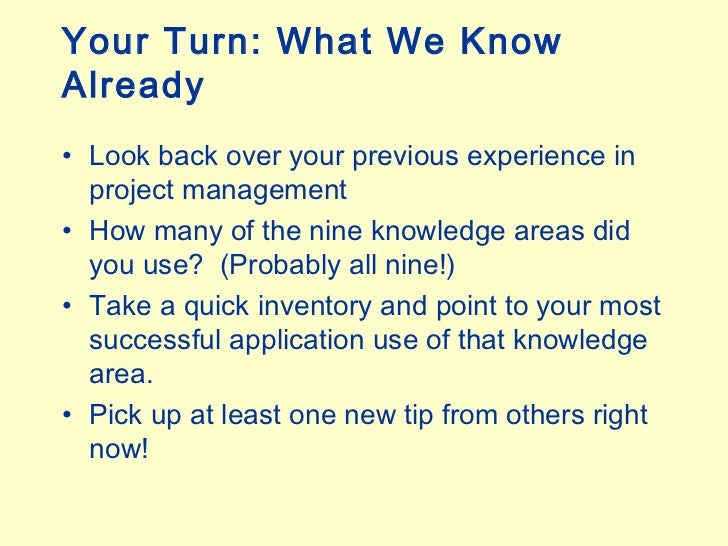 Your Turn: What We Know Already

• Look back over your previous experience in project management

• How many of the nine knowledge areas did you use?  (Probably all nine!)

• Take a quick inventory and point to your most successful application use of that knowledge area.

• Pick up at least one new tip from others right now!